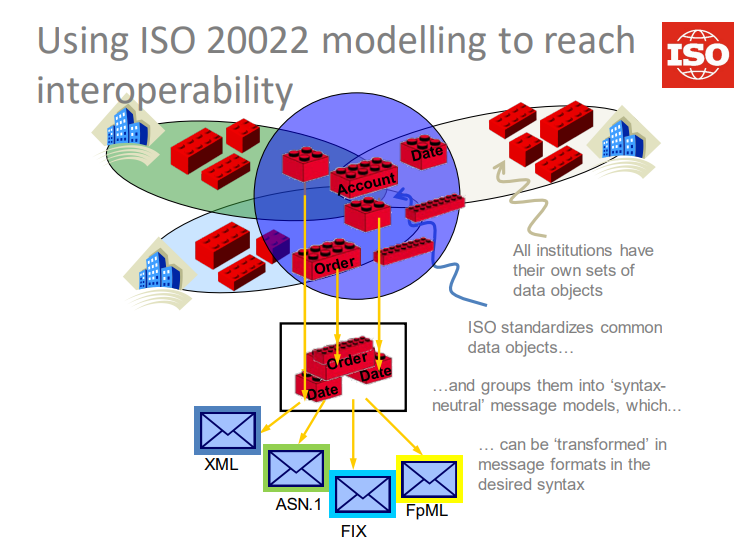 Using ISO 20022 modelling to reach interoperability

ISO

Date
Account
Order

All institutions have their own sets of data objects

ISO standardizes common data objects…

Order
Date
Date

…and groups them into 'syntax-neutral' message models, which...

… can be 'transformed' in message formats in the desired syntax

XML
ASN.1
FIX
FpML